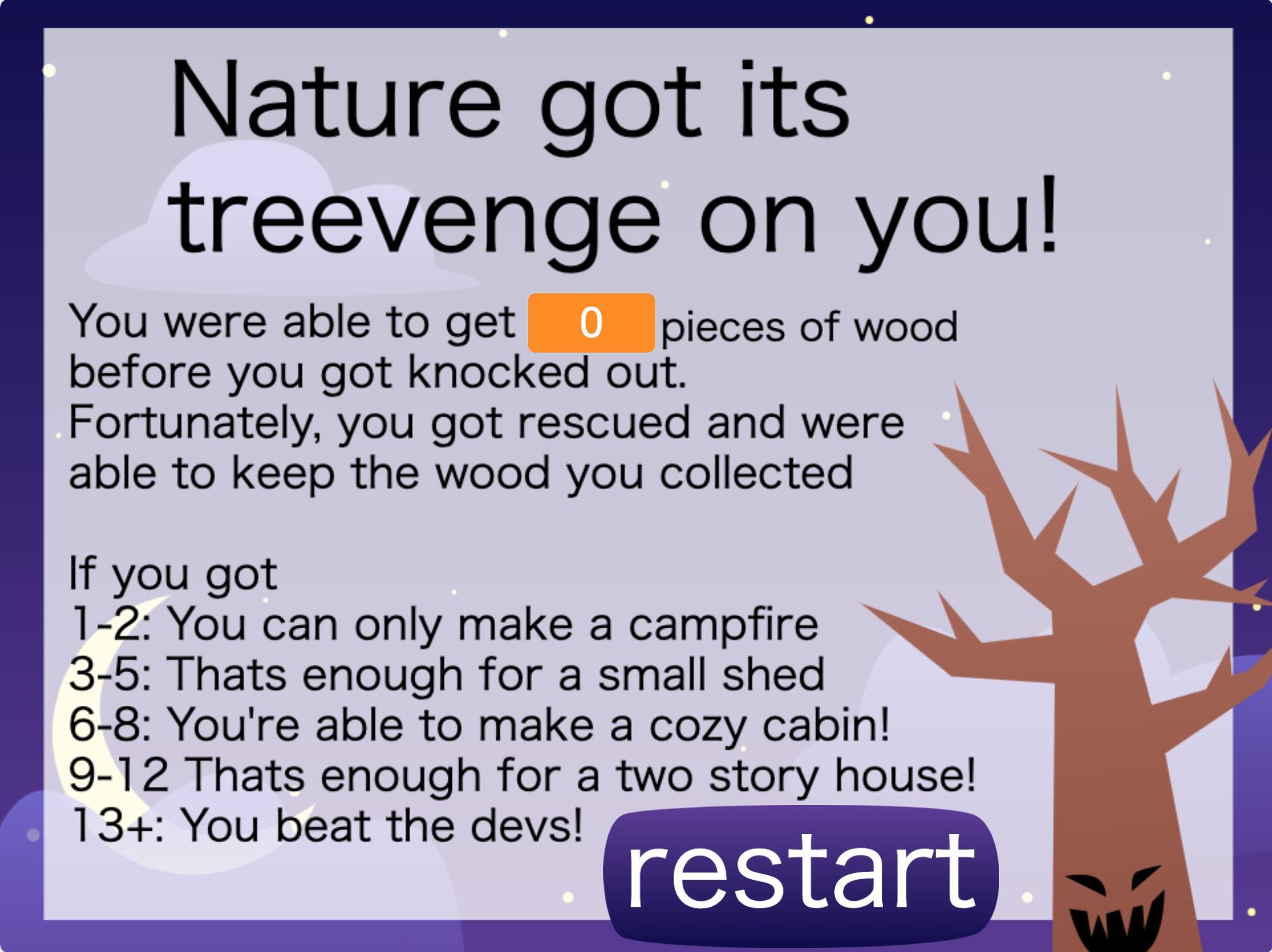 Nature got its treevenge on you!

You were able to get 0 pieces of wood before you got knocked out.
Fortunately, you got rescued and were able to keep the wood you collected

If you got
1-2: You can only make a campfire
3-5: Thats enough for a small shed
6-8: You're able to make a cozy cabin!
9-12 Thats enough for a two story house!
13+: You beat the devs!

restart